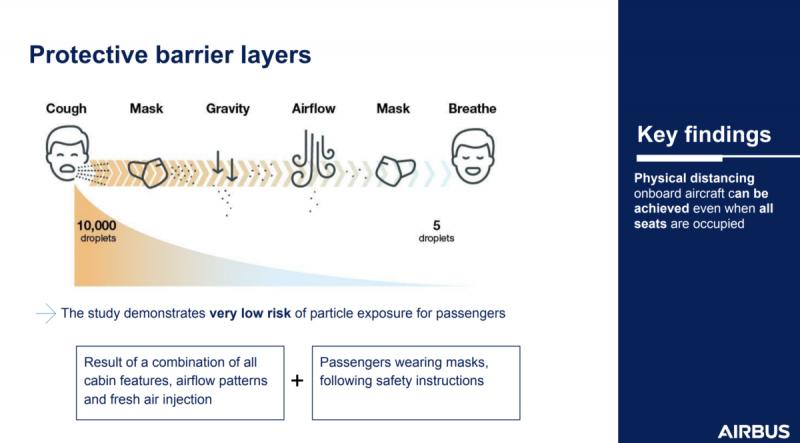 Protective barrier layers

Cough Mask Gravity Airflow Mask Breathe

10,000 droplets

5 droplets

The study demonstrates very low risk of particle exposure for passengers

Result of a combination of all cabin features, airflow patterns and fresh air injection

+

Passengers wearing masks, following safety instructions

Key findings

Physical distancing onboard aircraft can be achieved even when all seats are occupied

AIRBUS